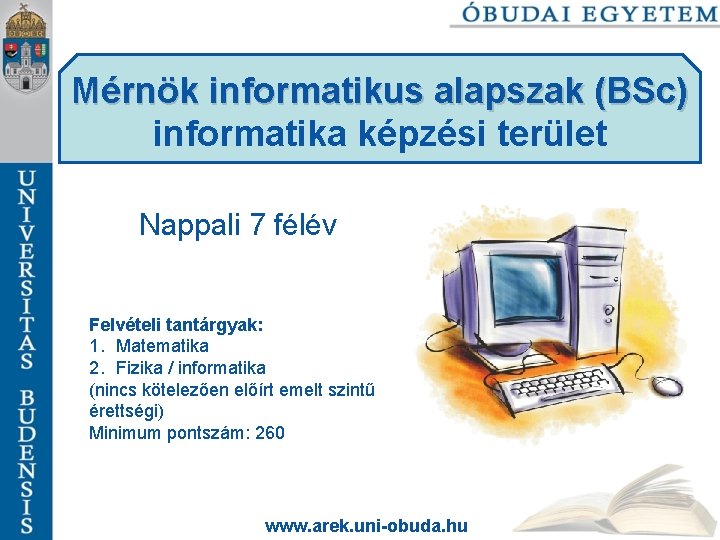 ÓBUDAI EGYETEM

UNIVERSITAS BUDENSIS

Mérnök informatikus alapszak (BSc) informatika képzési terület

Nappali 7 félév

Felvételi tantárgyak:
1. Matematika
2. Fizika / informatika
(nincs kötelezően előírt emelt szintű érettségi)
Minimum pontszám: 260

www.arek.uni-obuda.hu